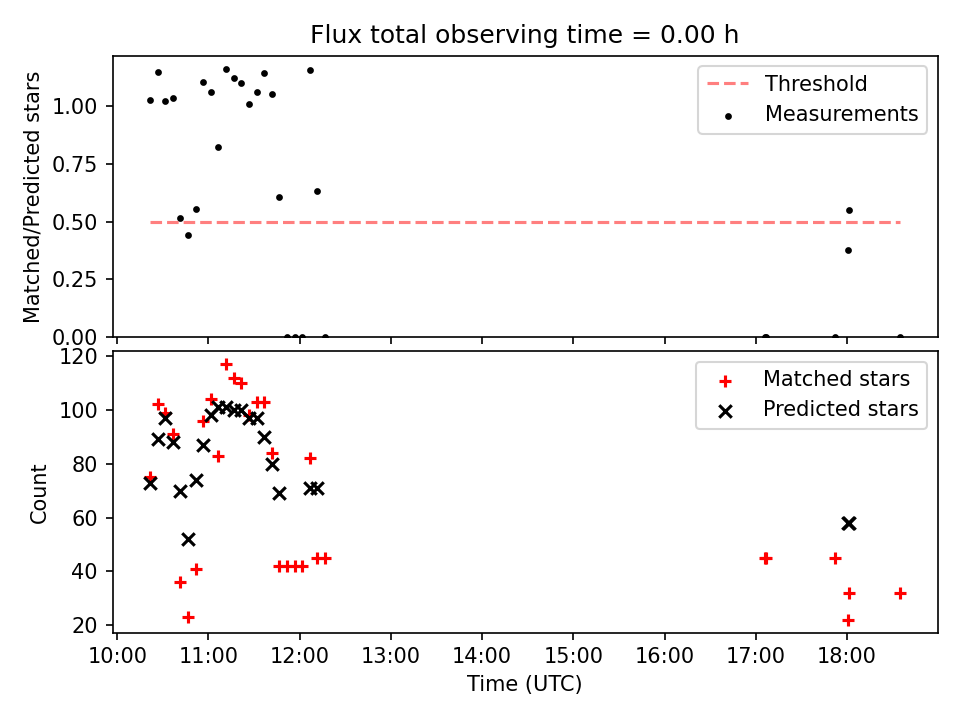 Flux total observing time = 0.00 h

Matched/Predicted stars

1.00
0.75
0.50
0.25
0.00

Threshold
Measurements

Count

120
100
80
60
40
20

Matched stars
Predicted stars

10:00 11:00 12:00 13:00 14:00 15:00 16:00 17:00 18:00

Time (UTC)